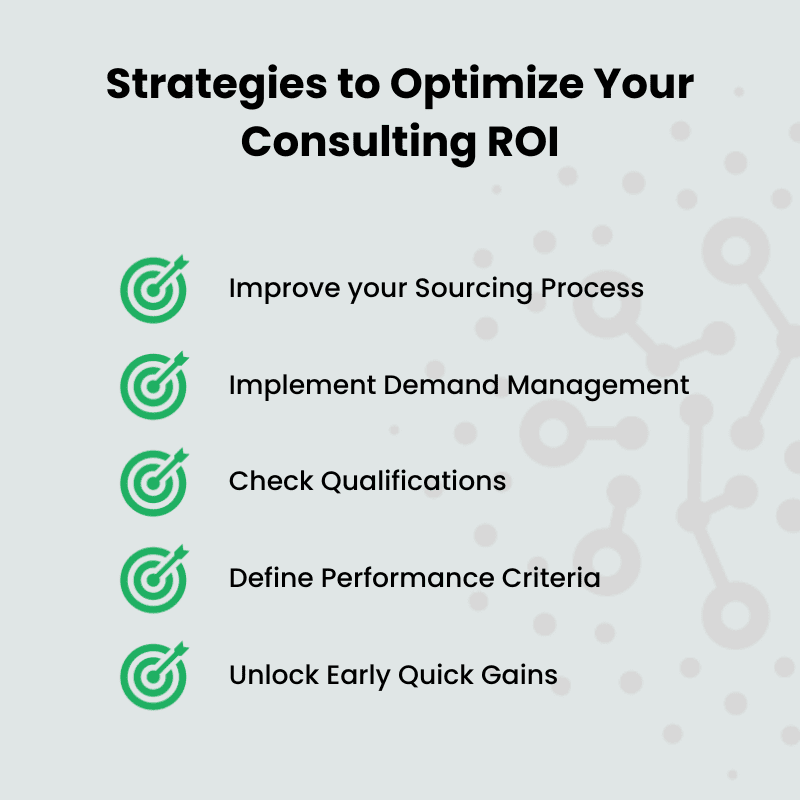 Strategies to Optimize Your Consulting ROI

Improve your Sourcing Process

Implement Demand Management

Check Qualifications

Define Performance Criteria

Unlock Early Quick Gains